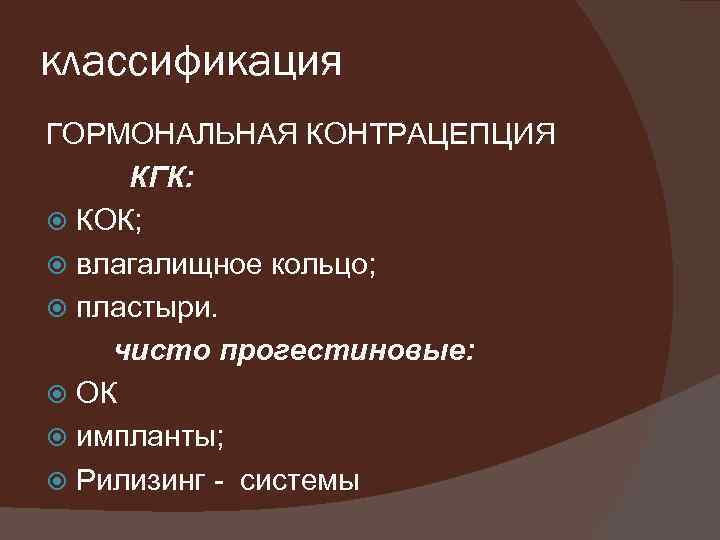 классификация

ГОРМОНАЛЬНАЯ КОНТРАЦЕПЦИЯ

КГК:

КОК;

влагалищное кольцо;

пластыри.

чисто прогестиновые:

ОК

импланты;

Рилизинг - системы